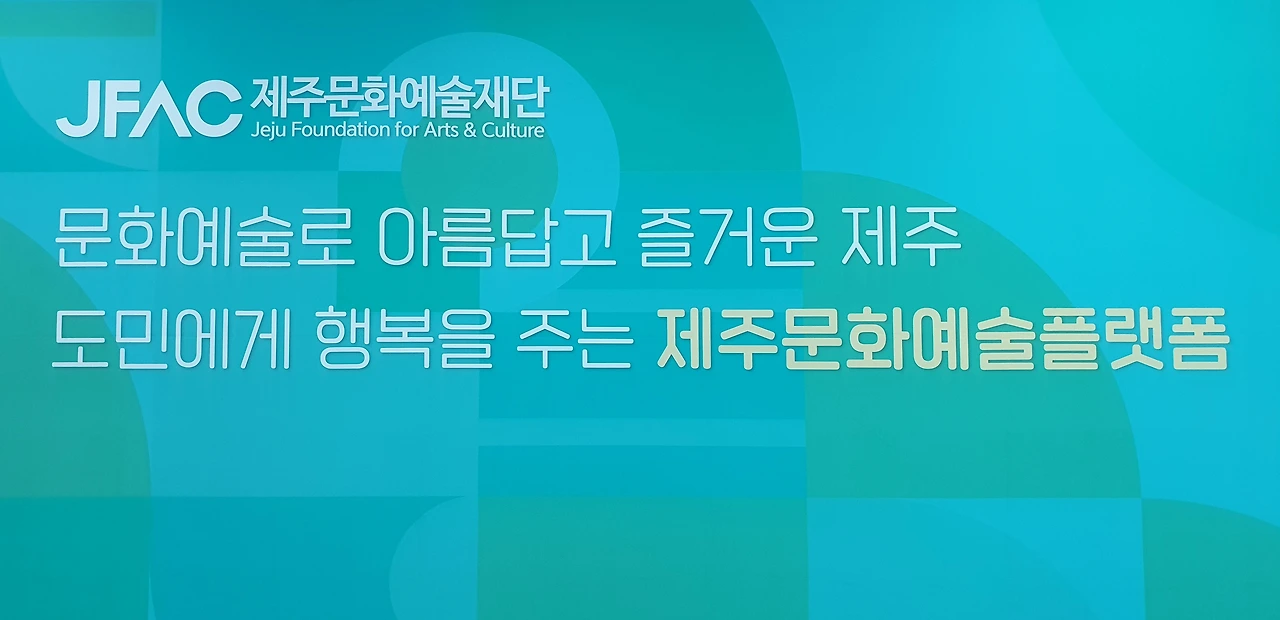 JFAC 제주문화예술재단
Jeju Foundation for Arts & Culture

문화예술로 아름답고 즐거운 제주
도민에게 행복을 주는 제주문화예술플랫폼